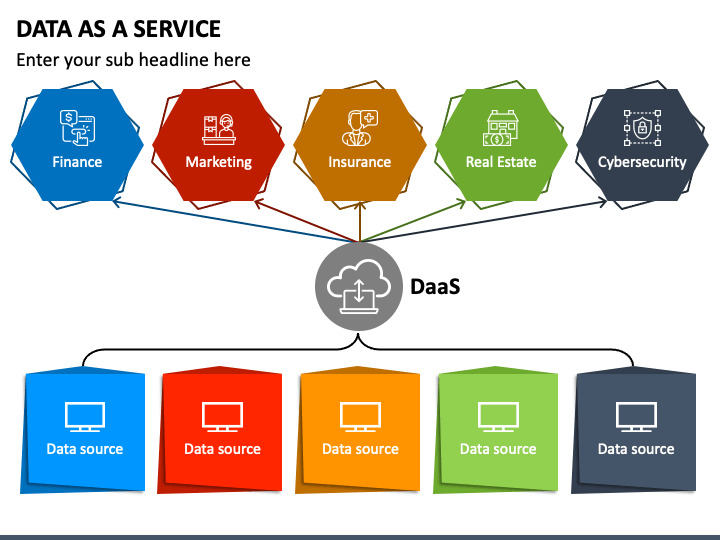 DATA AS A SERVICE

Enter your sub headline here

Finance

Marketing

Insurance

Real Estate

Cybersecurity

DaaS

Data source

Data source

Data source

Data source

Data source